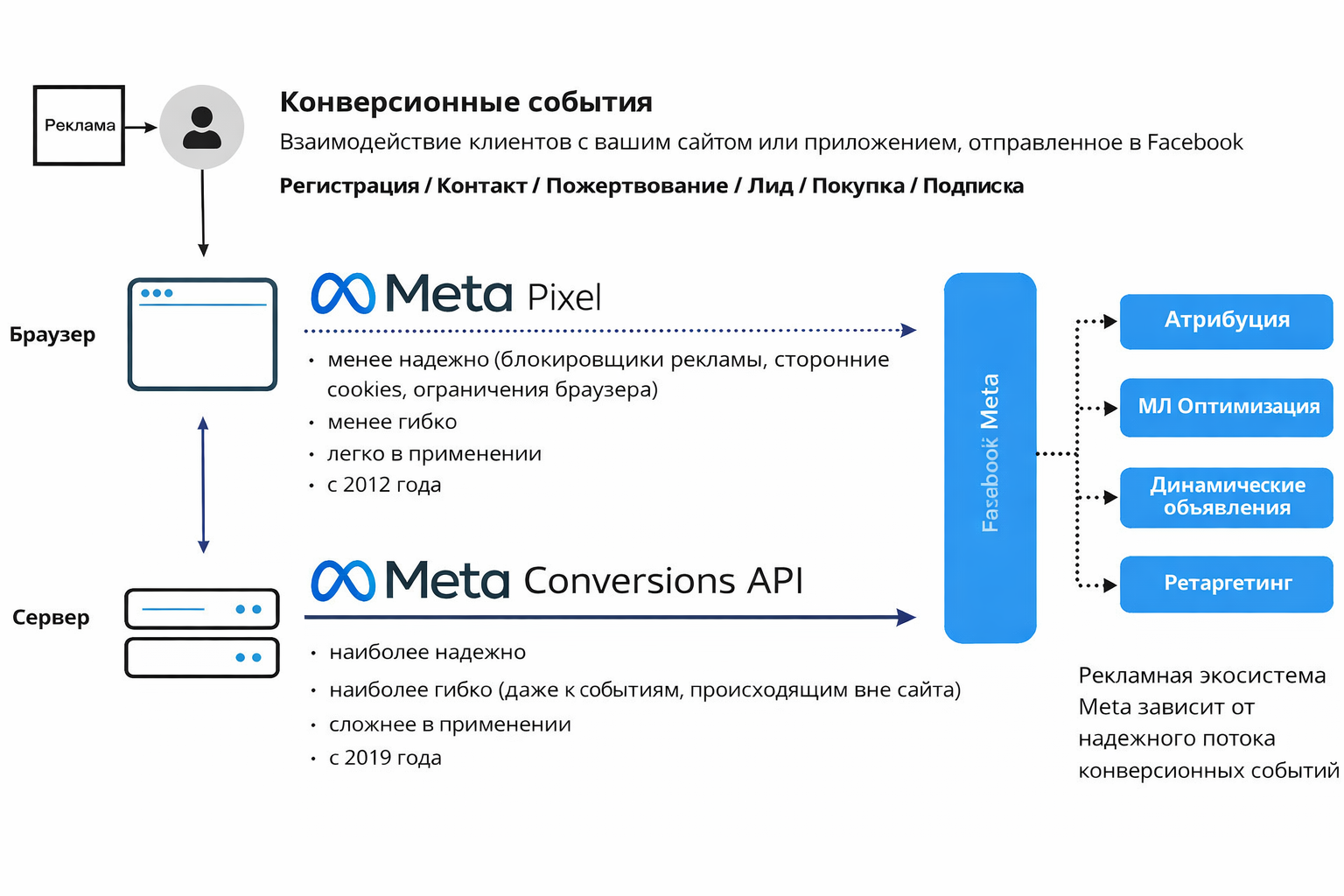 Реклама

Конверсионные события

Взаимодействие клиентов с вашим сайтом или приложением, отправленное в Facebook

Регистрация / Контакт / Пожертвование / Лид / Покупка / Подписка

Браузер

Meta Pixel

• менее надежно (блокировщики рекламы, сторонние cookies, ограничения браузера)
• менее гибко
• легко в применении
• с 2012 года

Сервер

Meta Conversions API

• наиболее надежно
• наиболее гибко (даже к событиям, происходящим вне сайта)
• сложнее в применении
• с 2019 года

Fasabook Meta

Атрибуция

МЛ Оптимизация

Динамические объявления

Ретаргетинг

Рекламная экосистема Meta зависит от надежного потока конверсионных событий